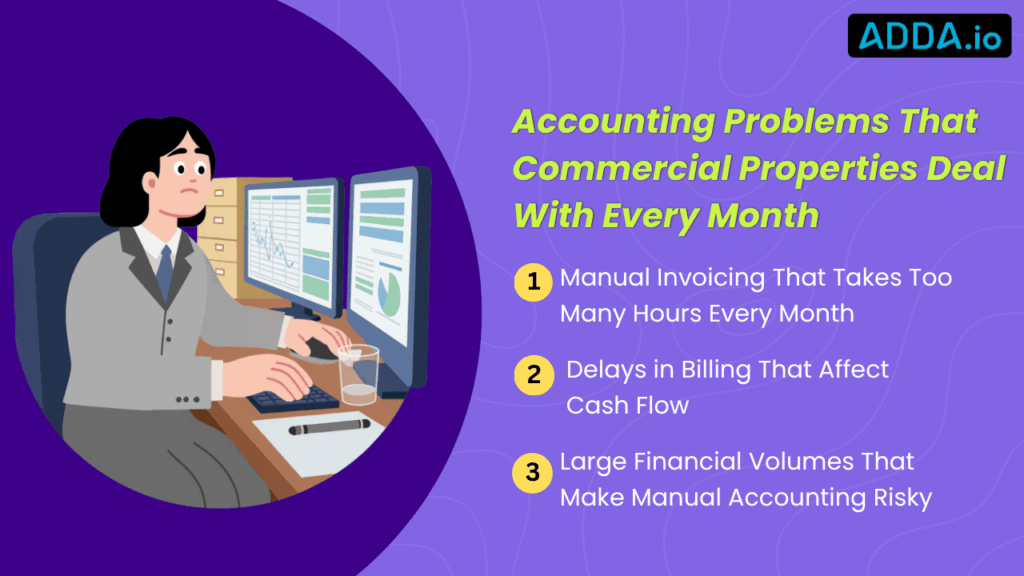 ADDA.io

Accounting Problems That Commercial Properties Deal With Every Month

1 Manual Invoicing That Takes Too Many Hours Every Month

2 Delays in Billing That Affect Cash Flow

3 Large Financial Volumes That Make Manual Accounting Risky